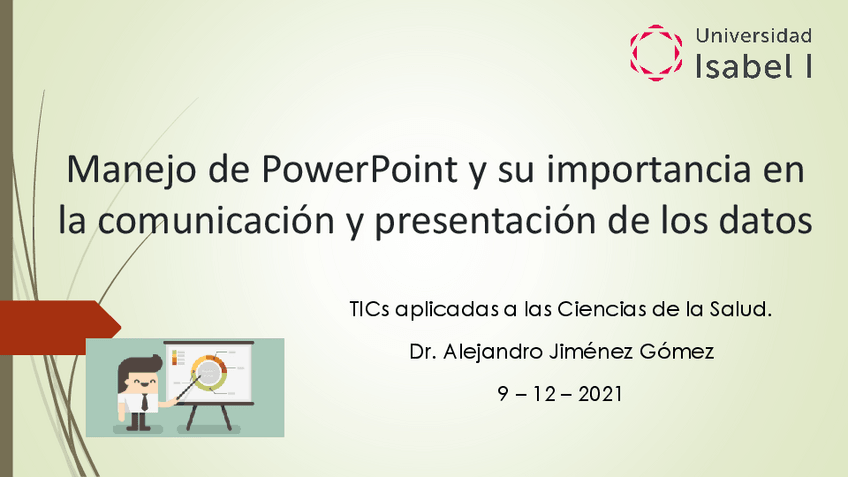 Universidad
Isabel I

Manejo de PowerPoint y su importancia en la comunicación y presentación de los datos

TICs aplicadas a las Ciencias de la Salud.

Dr. Alejandro Jiménez Gómez

9 – 12 – 2021